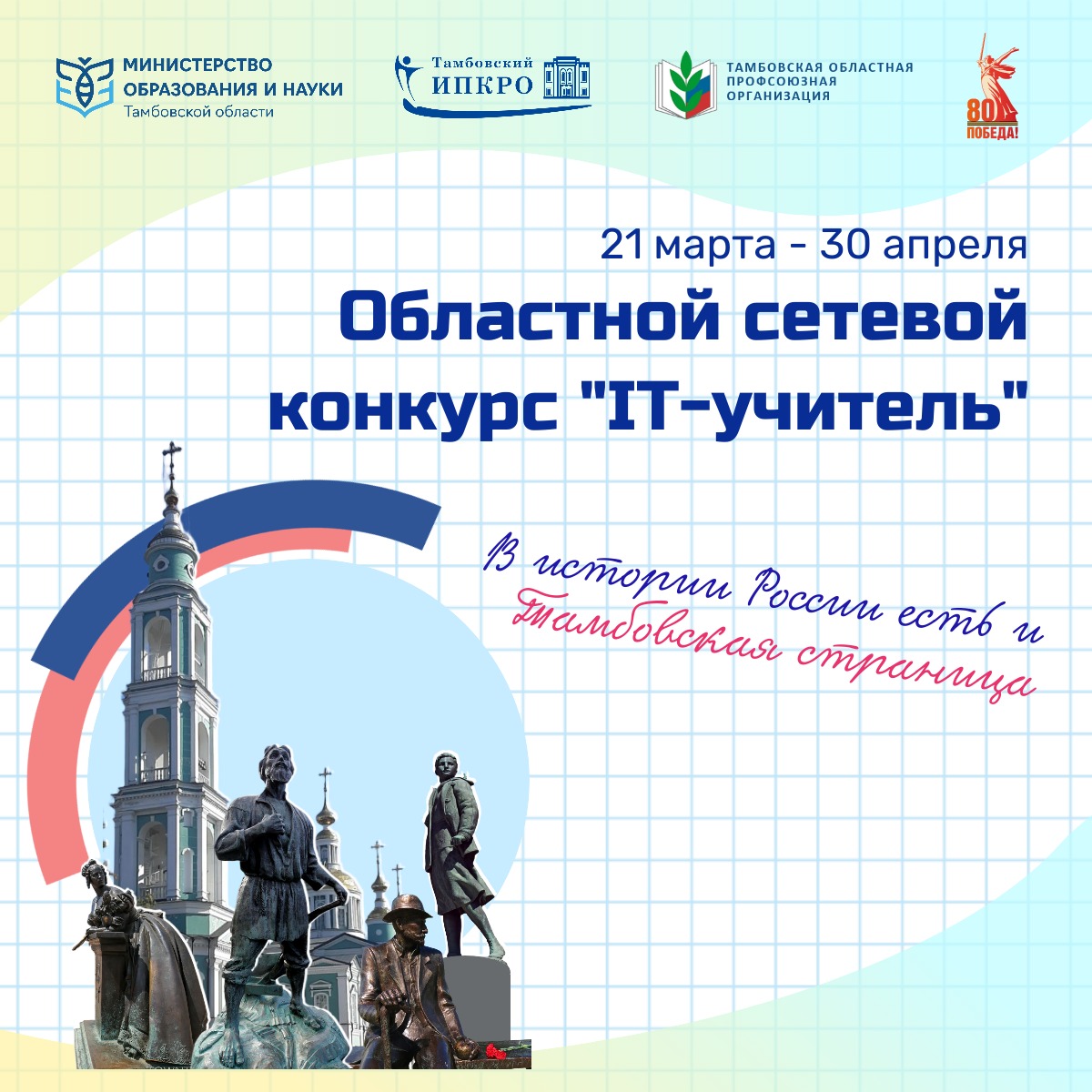 МИНИСТЕРСТВО ОБРАЗОВАНИЯ И НАУКИ Тамбовской области

Тамбовский ИПКРО

ТАМБОВСКАЯ ОБЛАСТНАЯ ПРОФСОЮЗНАЯ ОРГАНИЗАЦИЯ

80 ПОБЕДА!

21 марта - 30 апреля

Областной сетевой конкурс "IT-учитель"

В истории России есть и Тамбовская страница